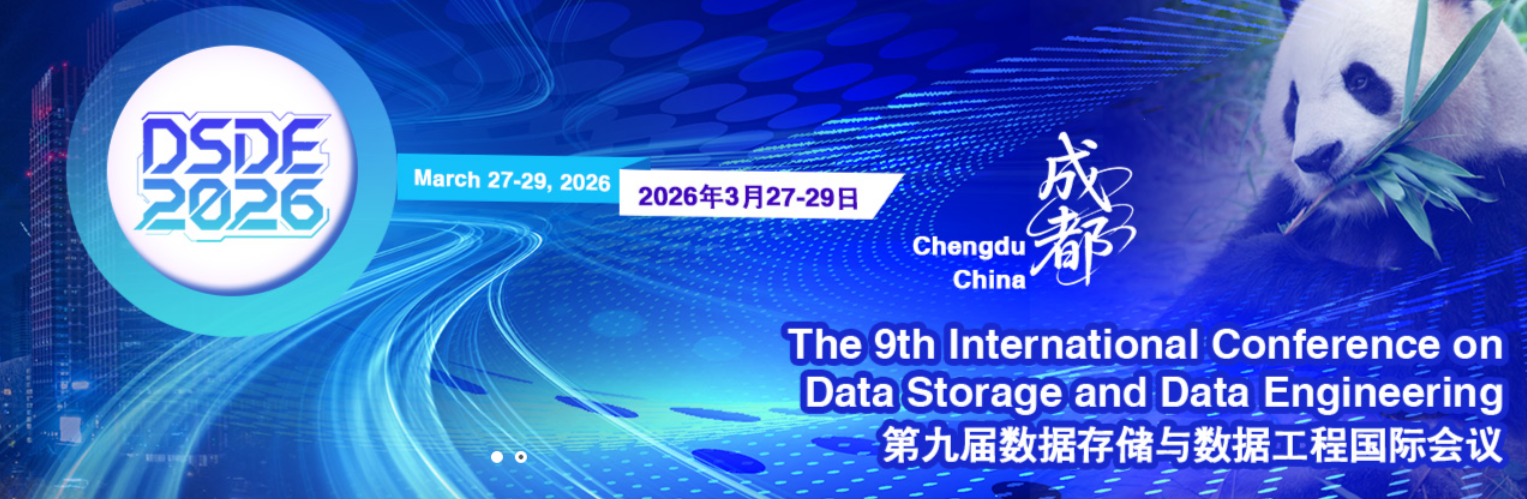 DSDE 2026

March 27-29, 2026

2026年3月27-29日

成都

Chengdu
China

The 9th International Conference on
Data Storage and Data Engineering
第九届数据存储与数据工程国际会议